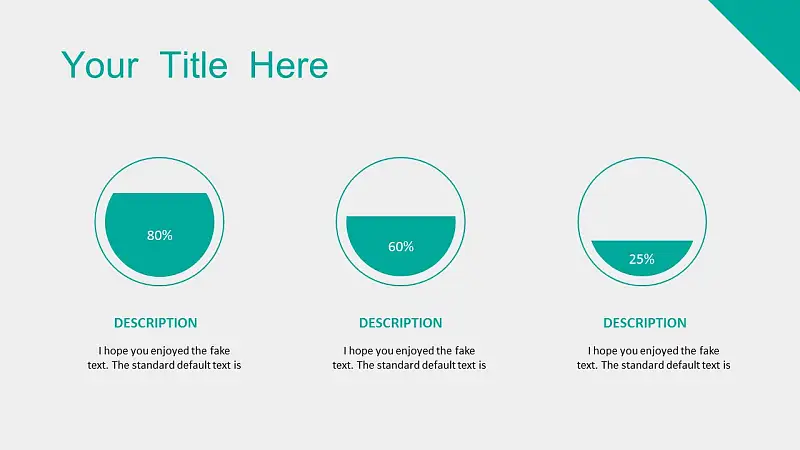 Your Title Here

80%

DESCRIPTION

I hope you enjoyed the fake text. The standard default text is

60%

DESCRIPTION

I hope you enjoyed the fake text. The standard default text is

25%

DESCRIPTION

I hope you enjoyed the fake text. The standard default text is